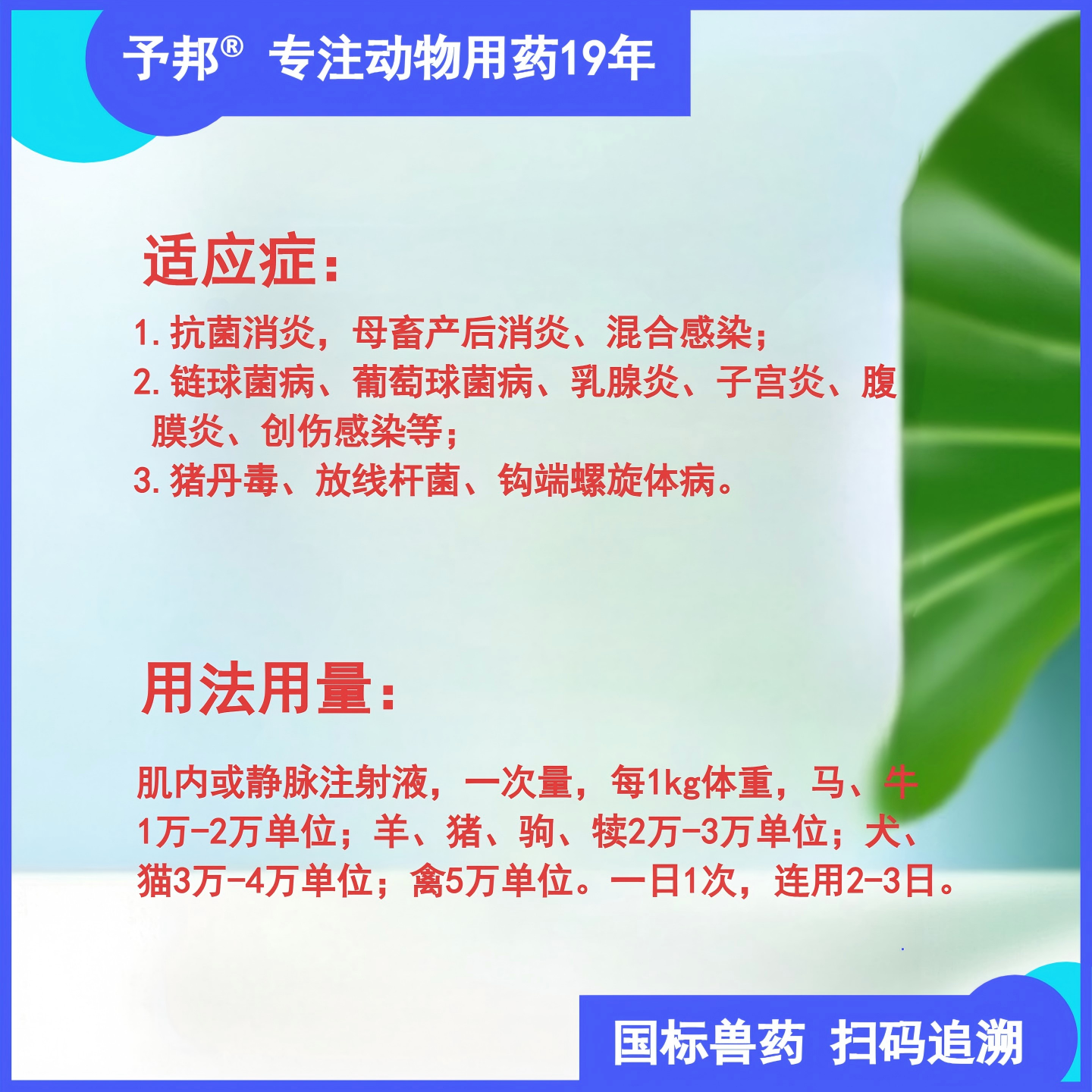 予邦® 专注动物用药19年

适应症：

1. 抗菌消炎，母畜产后消炎、混合感染；
2. 链球菌病、葡萄球菌病、乳腺炎、子宫炎、腹膜炎、创伤感染等；
3. 猪丹毒、放线杆菌、钩端螺旋体病。

用法用量：

肌内或静脉注射液，一次量，每1kg体重，马、牛1万-2万单位；羊、猪、驹、犊2万-3万单位；犬、猫3万-4万单位；禽5万单位。一日1次，连用2-3日。

国标兽药 扫码追溯